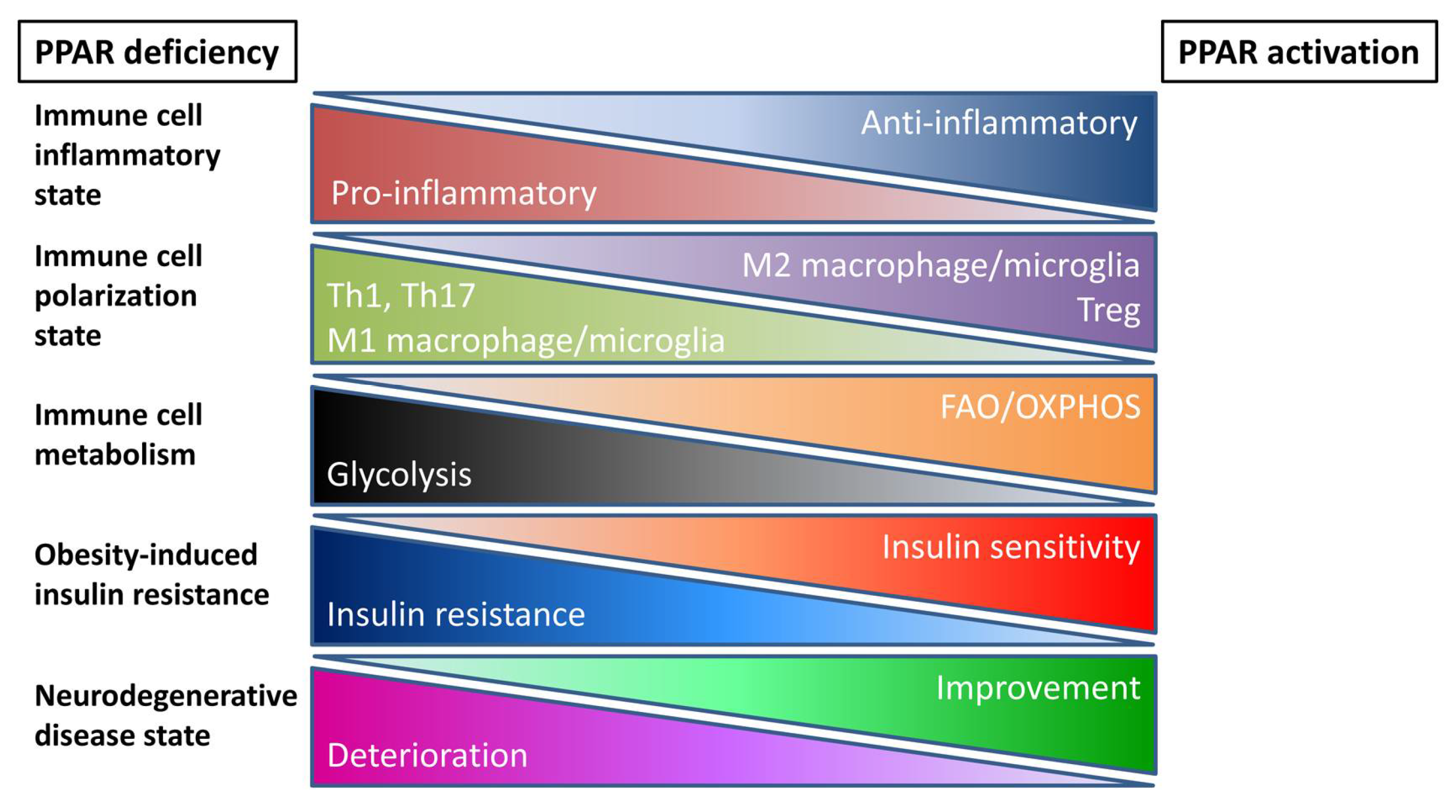 PPAR deficiency

PPAR activation

Immune cell inflammatory state

Anti-inflammatory

Pro-inflammatory

Immune cell polarization state

M2 macrophage/microglia
Treg

Th1, Th17
M1 macrophage/microglia

Immune cell metabolism

FAO/OXPHOS

Glycolysis

Obesity-induced insulin resistance

Insulin sensitivity

Insulin resistance

Neurodegenerative disease state

Improvement

Deterioration